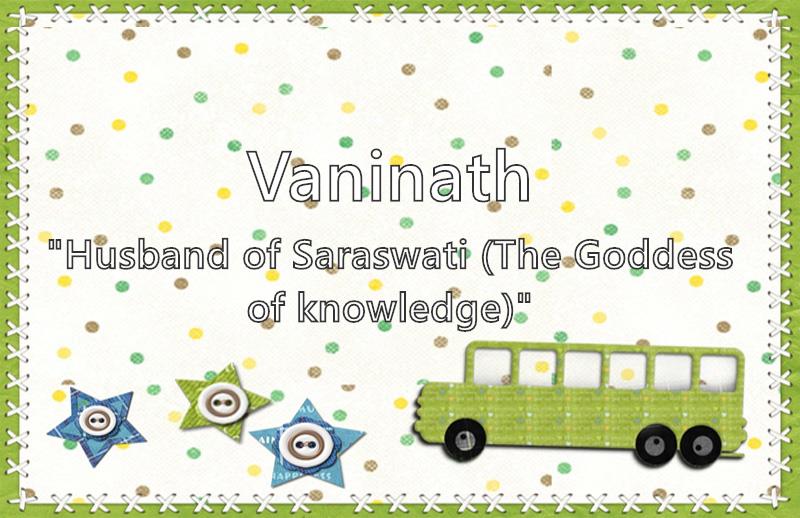 Vaninath

"Husband of Saraswati (The Goddess of knowledge)"